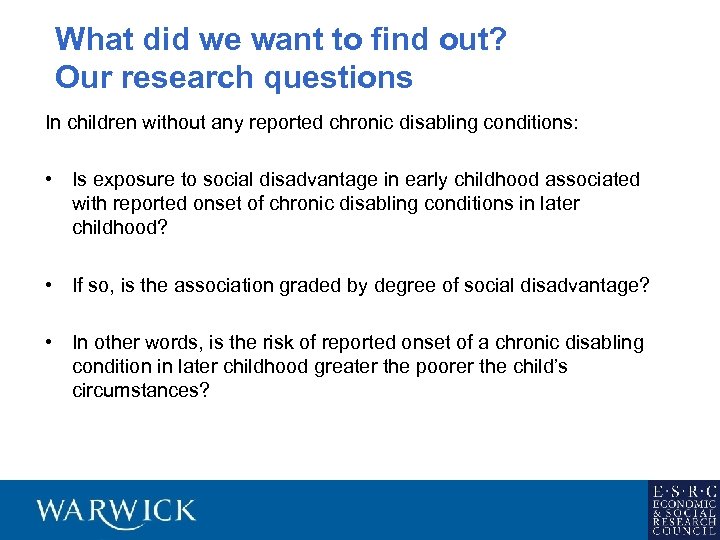 What did we want to find out?
Our research questions

In children without any reported chronic disabling conditions:

• Is exposure to social disadvantage in early childhood associated with reported onset of chronic disabling conditions in later childhood?

• If so, is the association graded by degree of social disadvantage?

• In other words, is the risk of reported onset of a chronic disabling condition in later childhood greater the poorer the child's circumstances?

WARWICK

E·S·R·C
ECONOMIC
& SOCIAL
RESEARCH
COUNCIL